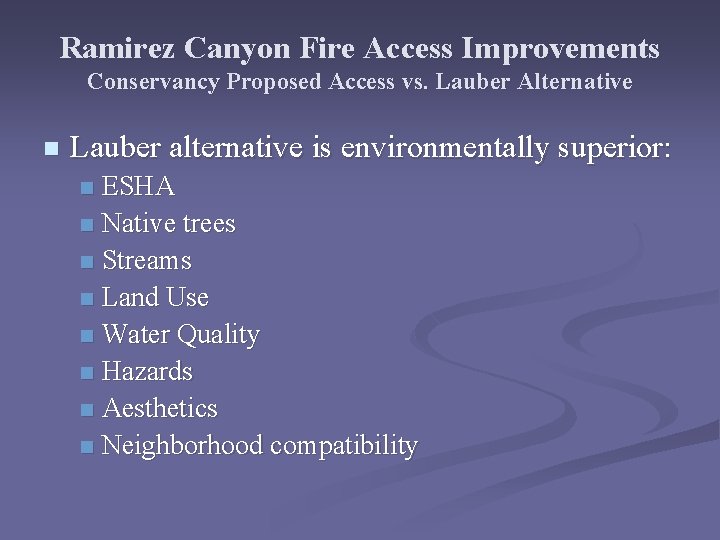 Ramirez Canyon Fire Access Improvements
Conservancy Proposed Access vs. Lauber Alternative

- Lauber alternative is environmentally superior:
  - ESHA
  - Native trees
  - Streams
  - Land Use
  - Water Quality
  - Hazards
  - Aesthetics
  - Neighborhood compatibility